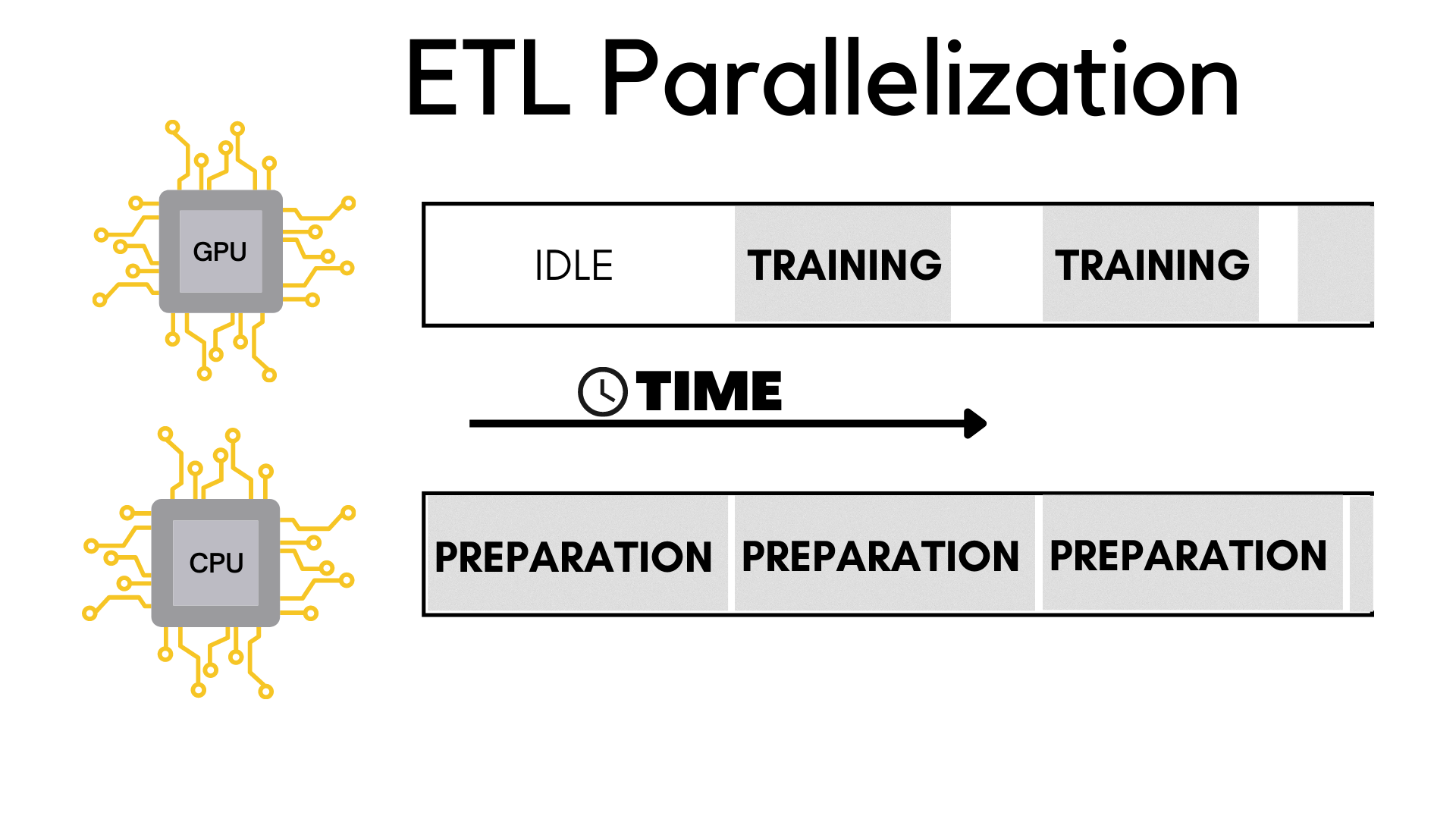 ETL Parallelization

GPU

IDLE TRAINING TRAINING

TIME

CPU

PREPARATION PREPARATION PREPARATION